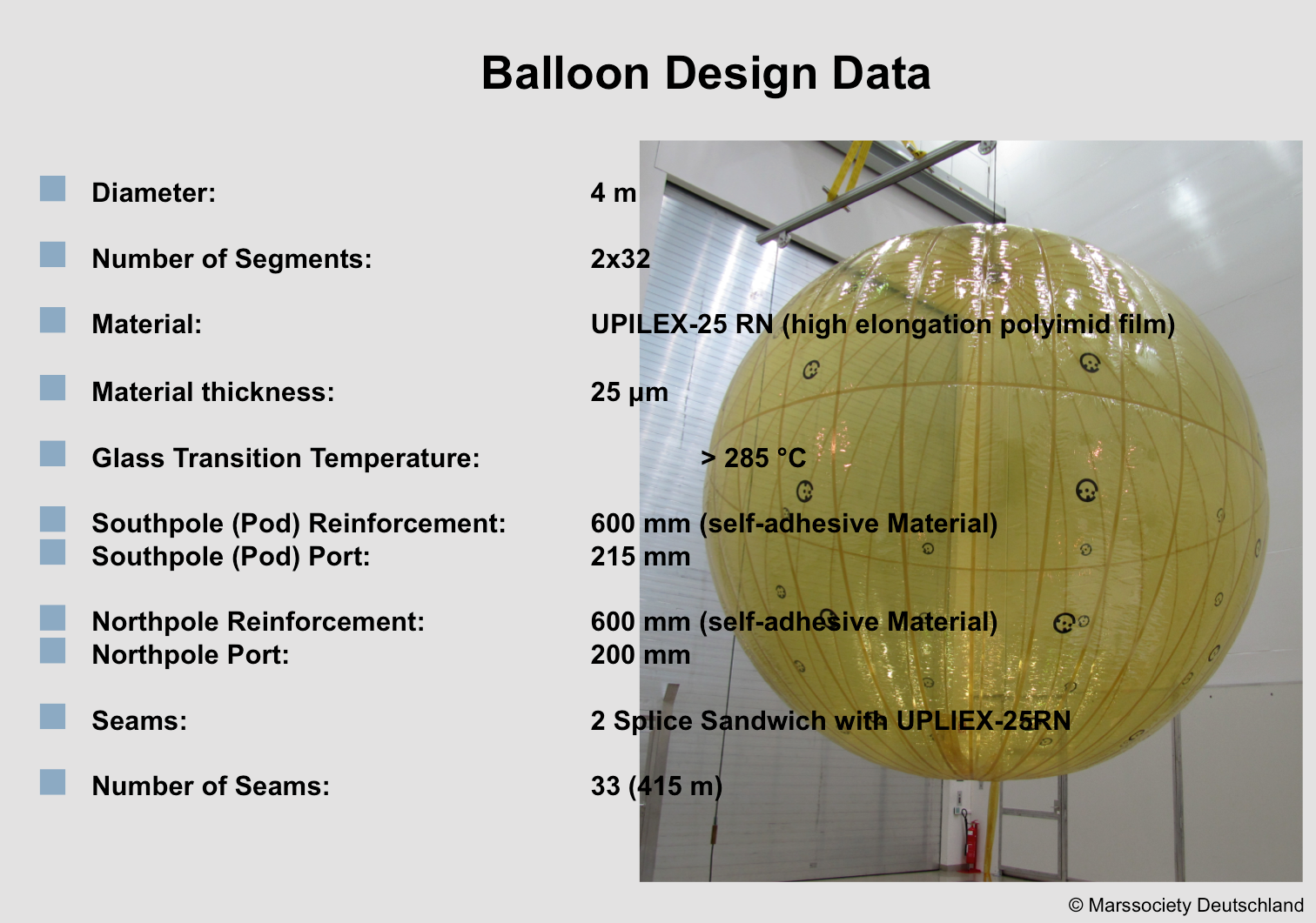 Balloon Design Data

Diameter: 4 m

Number of Segments: 2x32

Material: UPILEX-25 RN (high elongation polyimid film)

Material thickness: 25 µm

Glass Transition Temperature: > 285 °C

Southpole (Pod) Reinforcement: 600 mm (self-adhesive Material)
Southpole (Pod) Port: 215 mm

Northpole Reinforcement: 600 mm (self-adhesive Material)
Northpole Port: 200 mm

Seams: 2 Splice Sandwich with UPLIEX-25RN

Number of Seams: 33 (415 m)

© Marssociety Deutschland